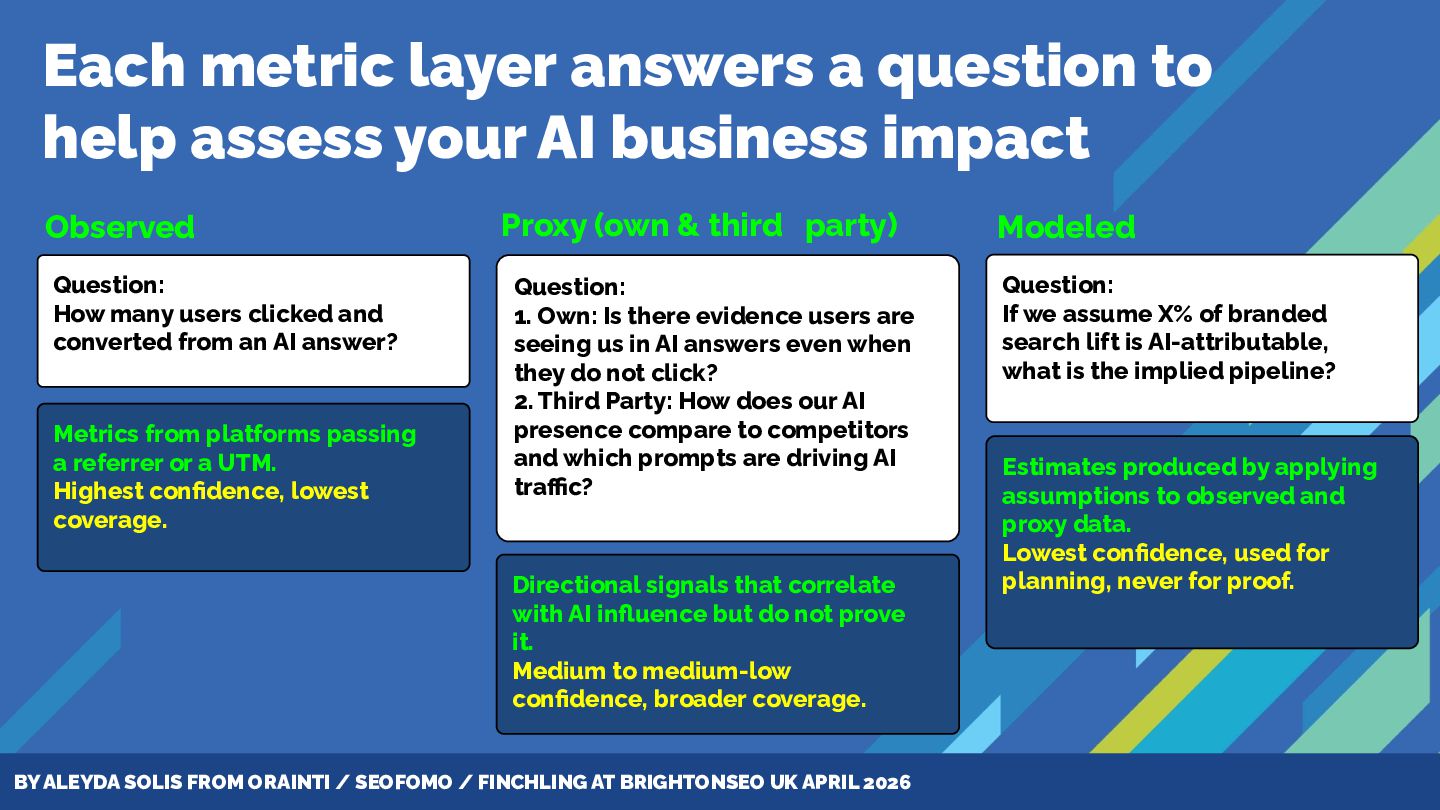 Each metric layer answers a question to help assess your AI business impact

Observed

Question:
How many users clicked and converted from an AI answer?

Metrics from platforms passing a referrer or a UTM.
Highest confidence, lowest coverage.

Proxy (own & third party)

Question:
1. Own: Is there evidence users are seeing us in AI answers even when they do not click?
2. Third Party: How does our AI presence compare to competitors and which prompts are driving AI traffic?

Directional signals that correlate with AI influence but do not prove it.
Medium to medium-low confidence, broader coverage.

Modeled

Question:
If we assume X% of branded search lift is AI-attributable, what is the implied pipeline?

Estimates produced by applying assumptions to observed and proxy data.
Lowest confidence, used for planning, never for proof.

BY ALEYDA SOLIS FROM ORAINTI / SEOFOMO / FINCHLING AT BRIGHTONSEO UK APRIL 2026